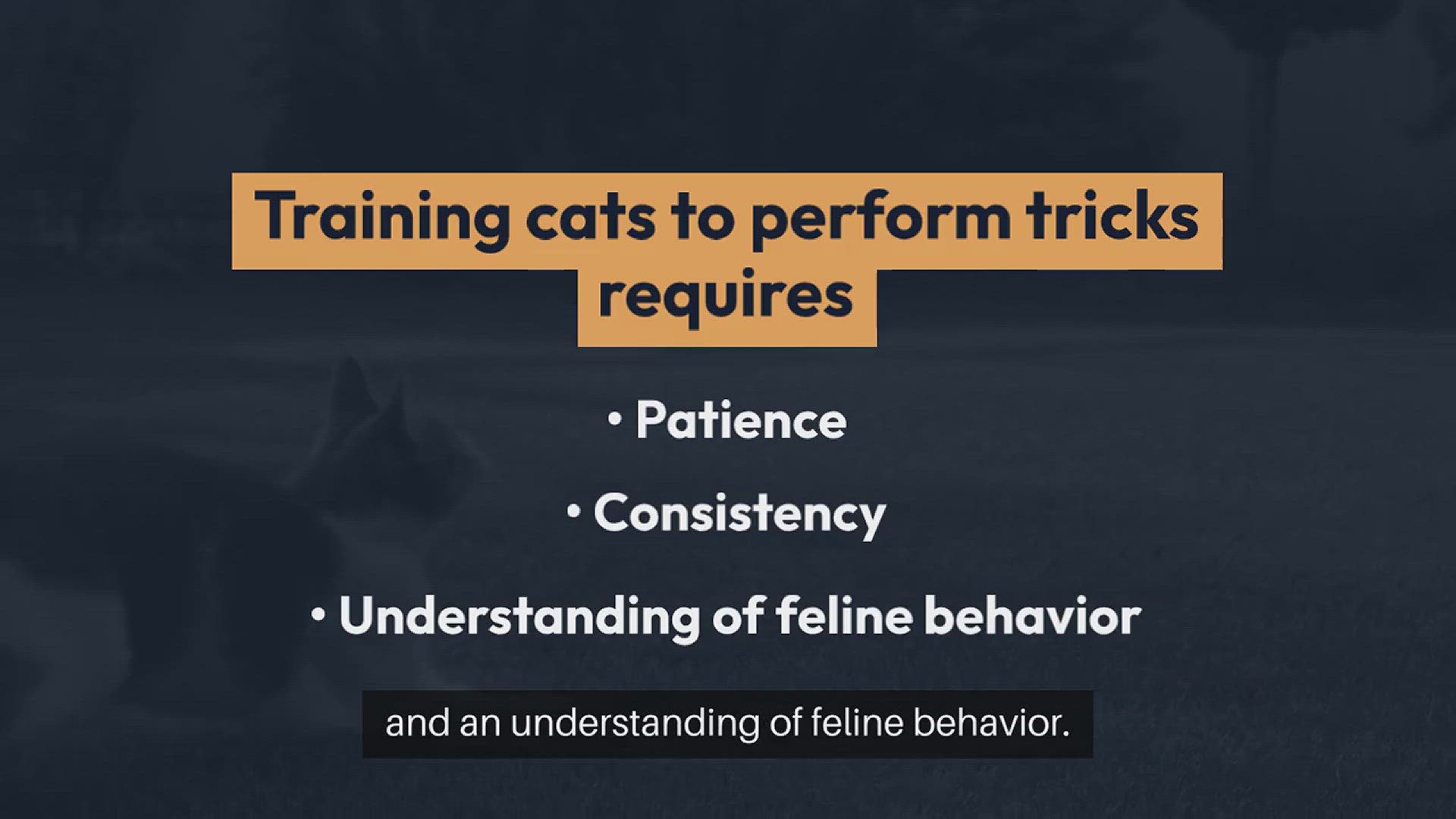 Training cats to perform tricks requires

• Patience

• Consistency

• Understanding of feline behavior

and an understanding of feline behavior.